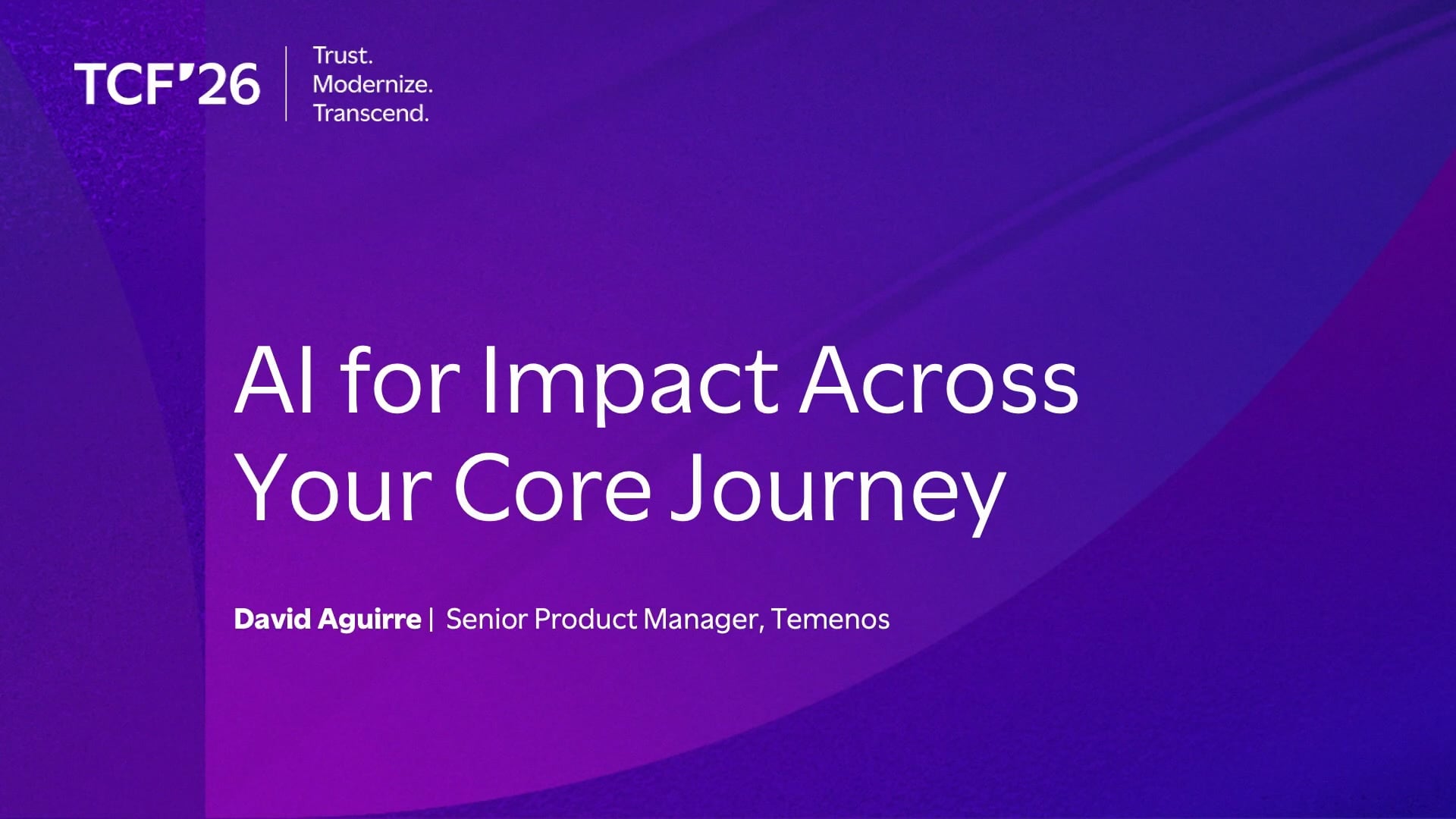 TCF'26

Trust.
Modernize.
Transcend.

AI for Impact Across Your Core Journey

David Aguirre | Senior Product Manager, Temenos